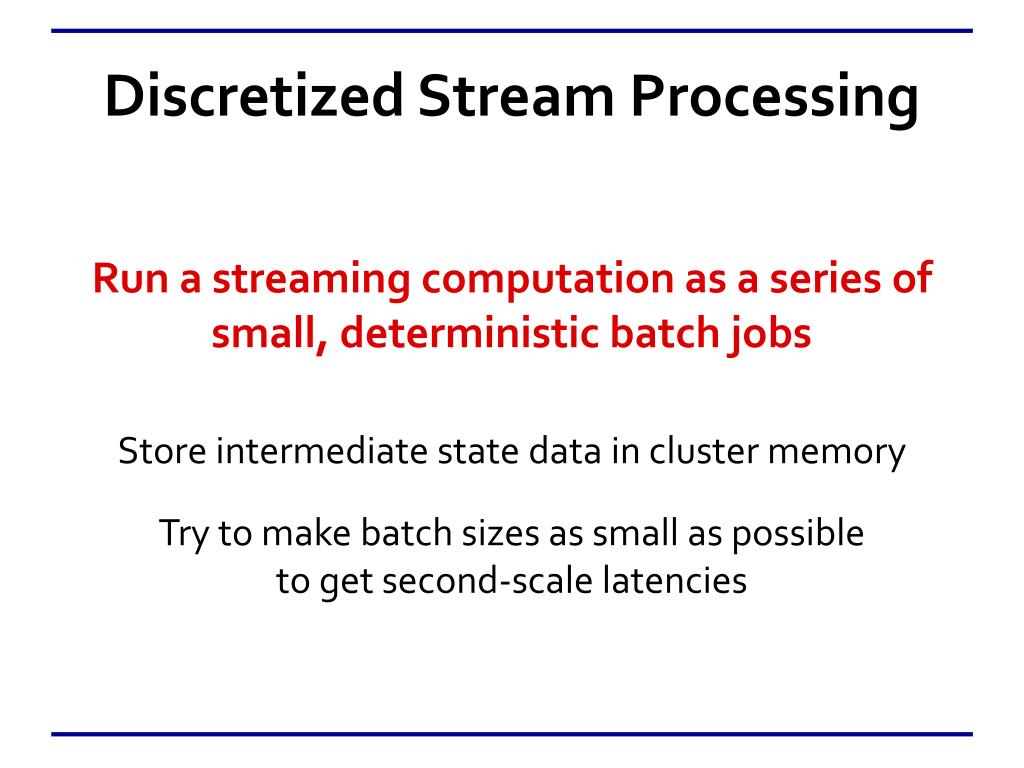 Discretized Stream Processing

Run a streaming computation as a series of small, deterministic batch jobs

Store intermediate state data in cluster memory

Try to make batch sizes as small as possible to get second-scale latencies